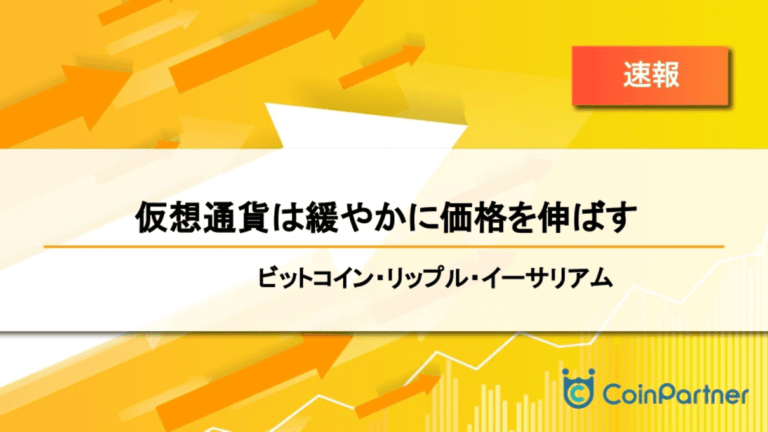 速報

仮想通貨は緩やかに価格を伸ばす

ビットコイン・リップル・イーサリアム

CoinPartner